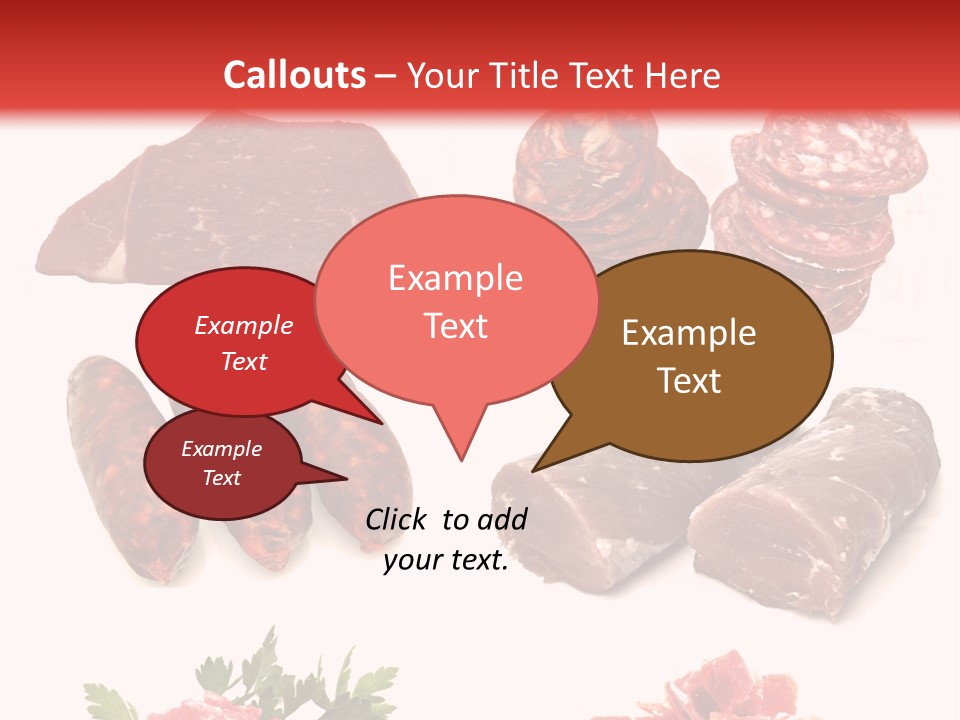 Callouts – Your Title Text Here

Example Text

Example Text

Example Text

Example Text

Click to add your text.